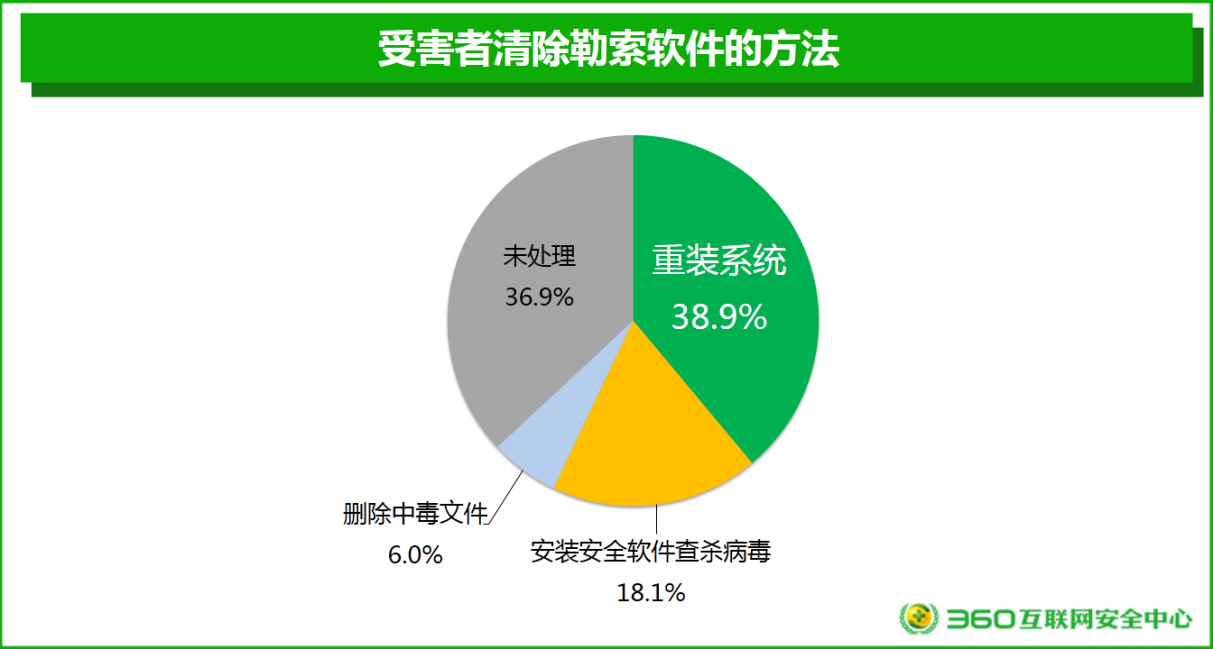 受害者清除勒索软件的方法

未处理
36.9%

重装系统
38.9%

删除中毒文件
6.0%

安装安全软件查杀病毒
18.1%

360互联网安全中心